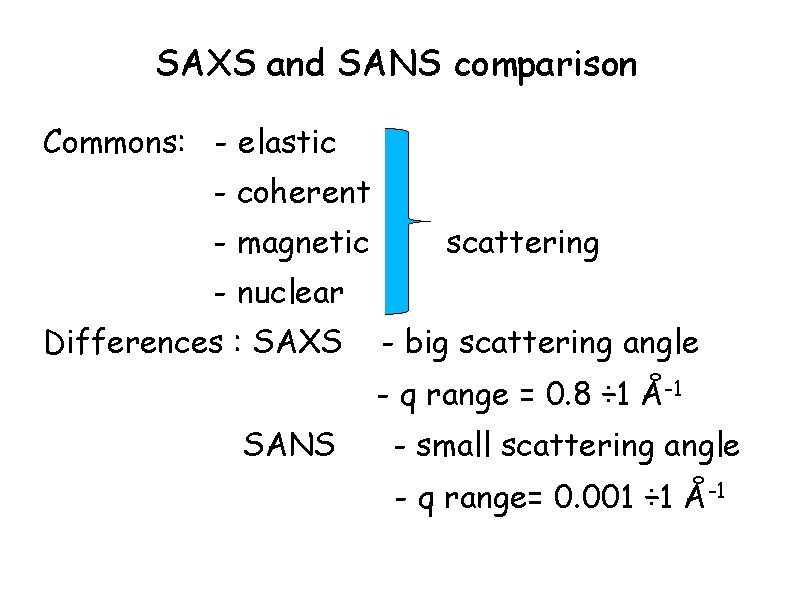 SAXS and SANS comparison

Commons: - elastic
- coherent
- magnetic
- nuclear

scattering

Differences : SAXS - big scattering angle
- q range = 0.8 ÷1 $Å^{-1}$

SANS - small scattering angle
- q range= 0.001 ÷1 $Å^{-1}$